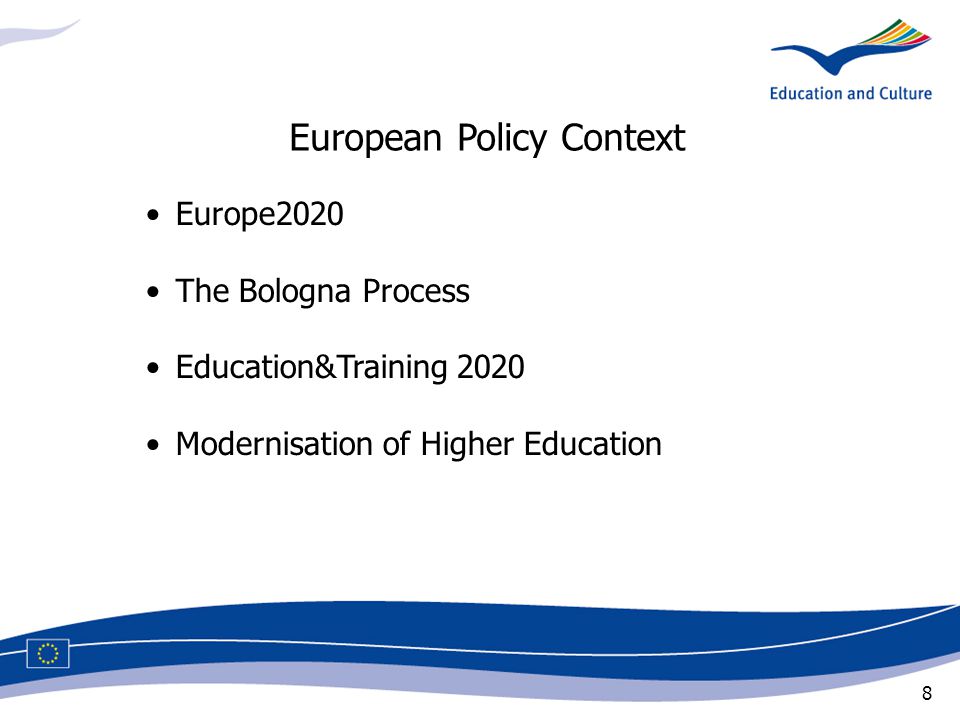 Education and Culture

European Policy Context

• Europe2020

• The Bologna Process

• Education&Training 2020

• Modernisation of Higher Education

8